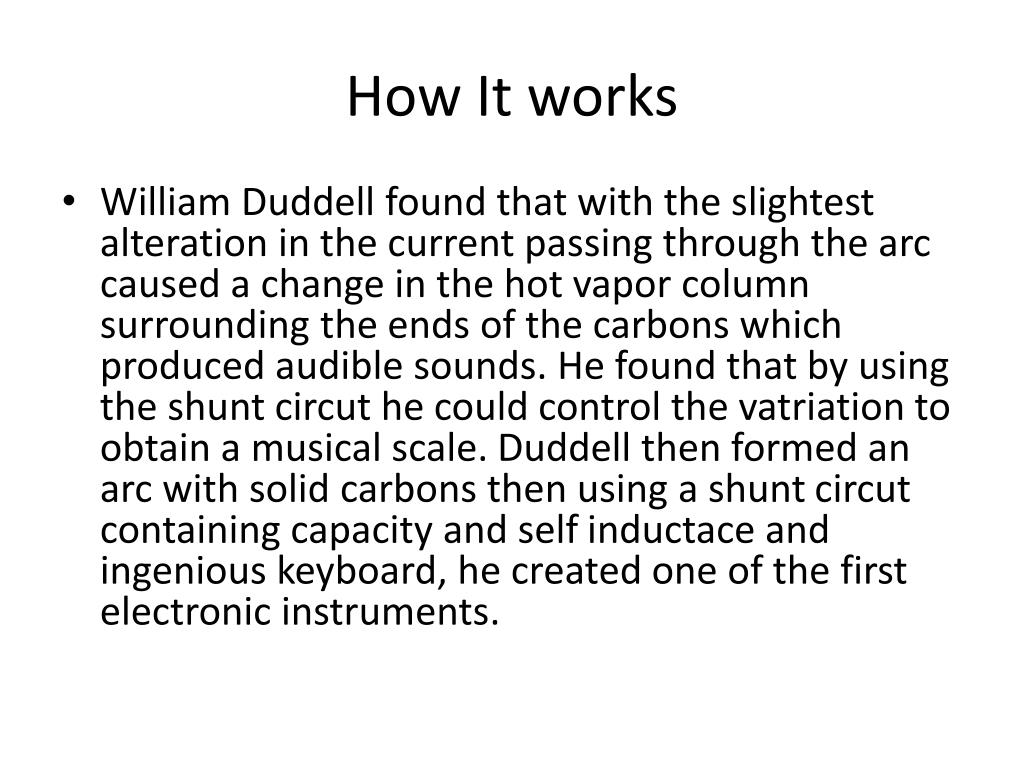 How It works

• William Duddell found that with the slightest alteration in the current passing through the arc caused a change in the hot vapor column surrounding the ends of the carbons which produced audible sounds. He found that by using the shunt circut he could control the vatriation to obtain a musical scale. Duddell then formed an arc with solid carbons then using a shunt circut containing capacity and self inductace and ingenious keyboard, he created one of the first electronic instruments.